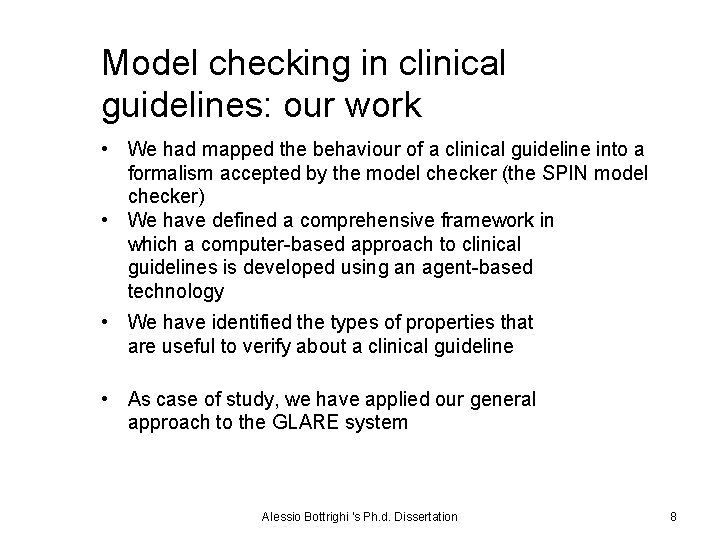 Model checking in clinical guidelines: our work

• We had mapped the behaviour of a clinical guideline into a formalism accepted by the model checker (the SPIN model checker)
• We have defined a comprehensive framework in which a computer-based approach to clinical guidelines is developed using an agent-based technology
• We have identified the types of properties that are useful to verify about a clinical guideline
• As case of study, we have applied our general approach to the GLARE system

Alessio Bottrighi 's Ph.d. Dissertation

8